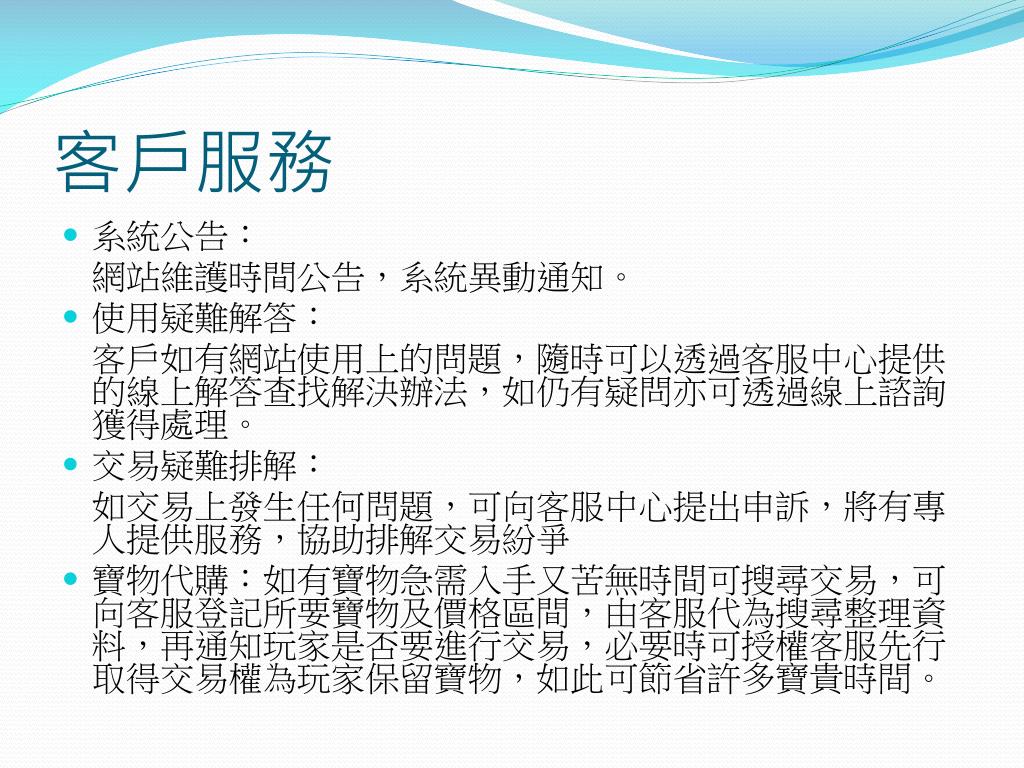 客戶服務

系統公告：
網站維護時間公告，系統異動通知。

使用疑難解答：
客戶如有網站使用上的問題，隨時可以透過客服中心提供的線上解答查找解決辦法，如仍有疑問亦可透過線上諮詢獲得處理。

交易疑難排解：
如交易上發生任何問題，可向客服中心提出申訴，將有專人提供服務，協助排解交易紛爭

寶物代購：如有寶物急需入手又苦無時間可搜尋交易，可向客服登記所要寶物及價格區間，由客服代為搜尋整理資料，再通知玩家是否要進行交易，必要時可授權客服先行取得交易權為玩家保留寶物，如此可節省許多寶貴時間。